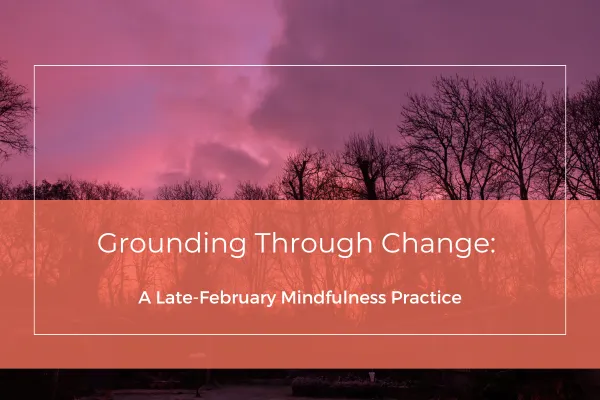 Grounding Through Change:

A Late-February Mindfulness Practice